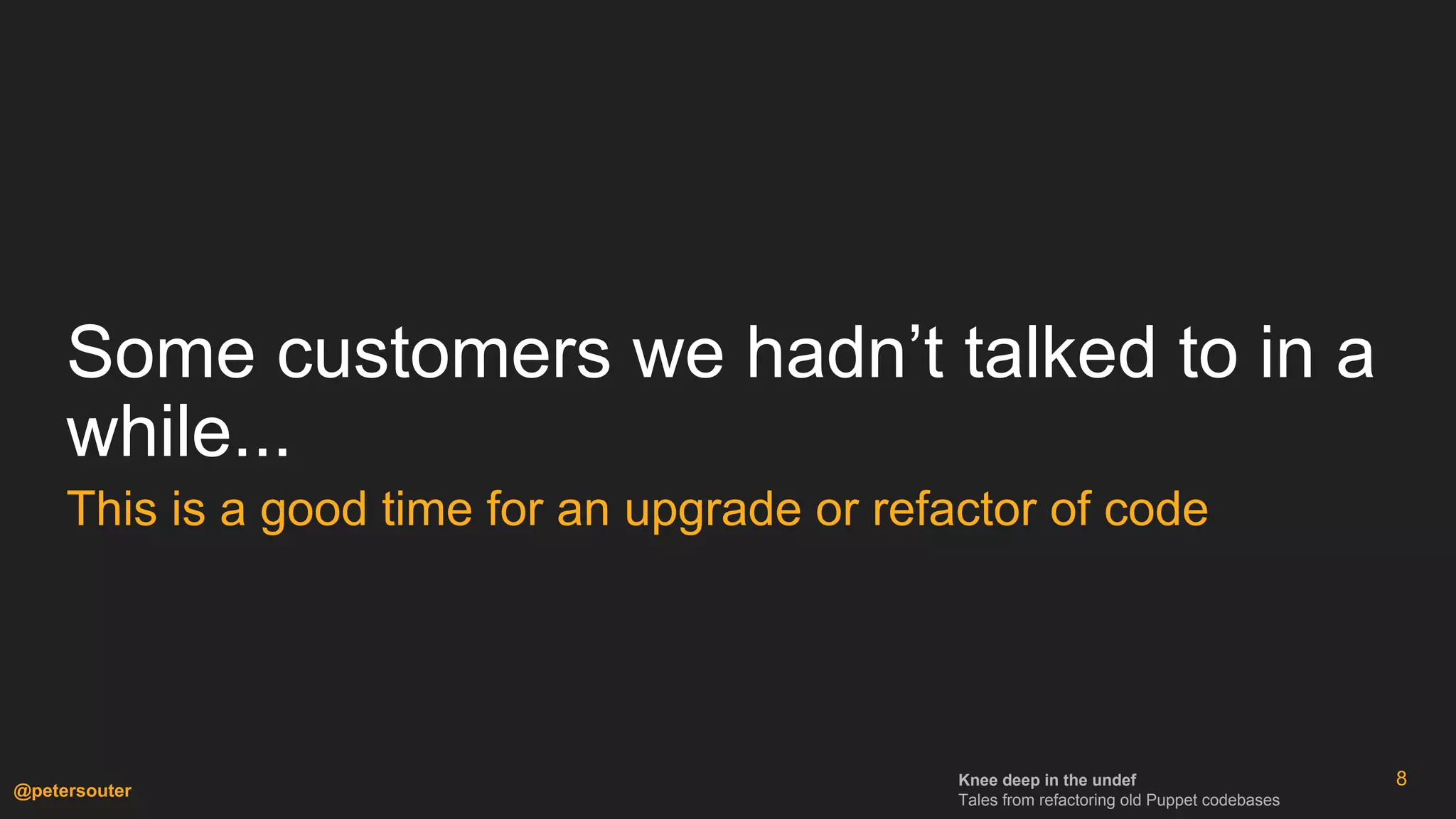 Some customers we hadn’t talked to in a while...

This is a good time for an upgrade or refactor of code

@petersouter

Knee deep in the undef
Tales from refactoring old Puppet codebases

8